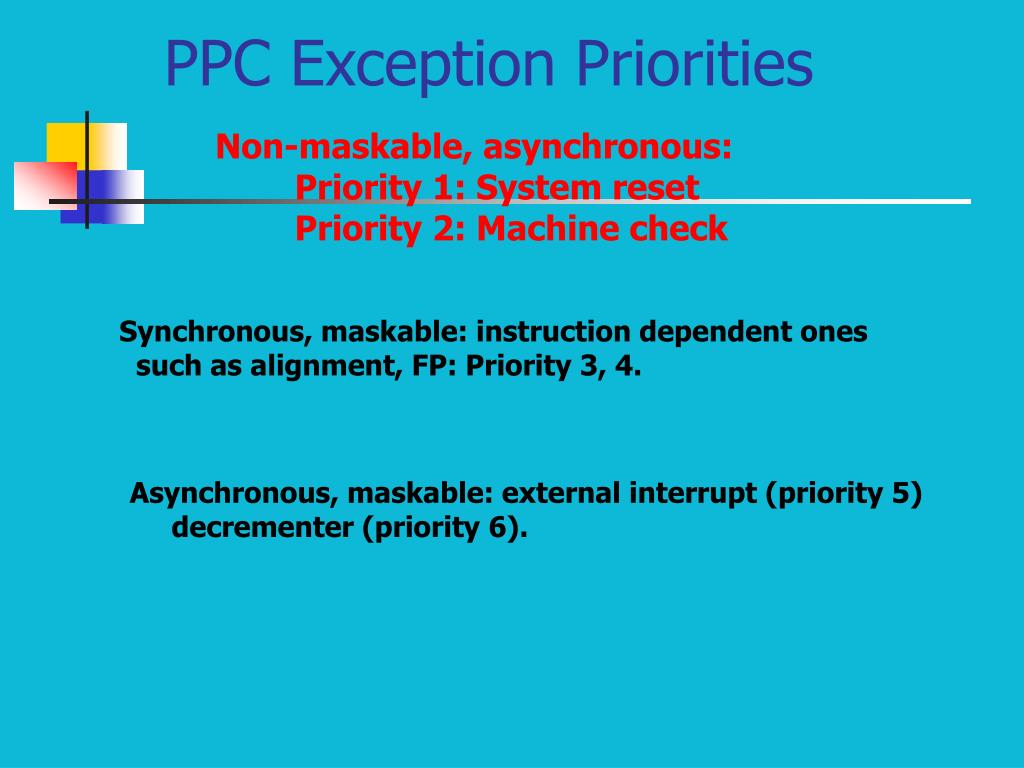 PPC Exception Priorities

Non-maskable, asynchronous:
Priority 1: System reset
Priority 2: Machine check

Synchronous, maskable: instruction dependent ones such as alignment, FP: Priority 3, 4.

Asynchronous, maskable: external interrupt (priority 5) decrementer (priority 6).